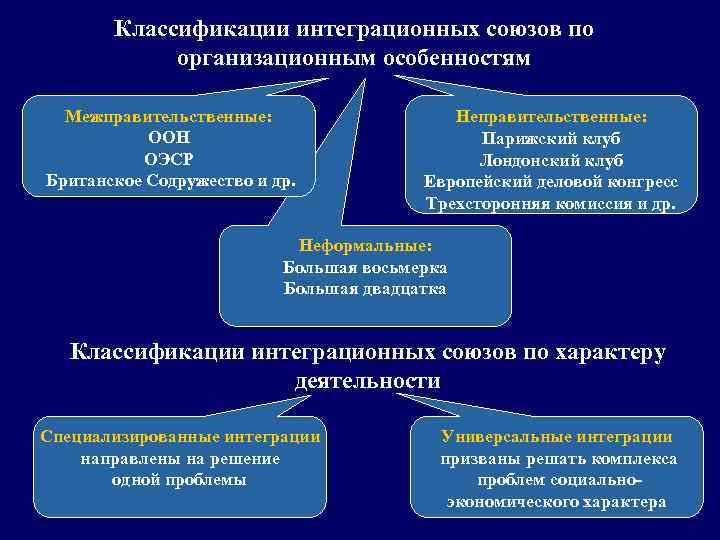 Классификации интеграционных союзов по организационным особенностям

Межправительственные:
ООН
ОЭСР
Британское Содружество и др.

Неправительственные:
Парижский клуб
Лондонский клуб
Европейский деловой конгресс
Трехсторонняя комиссия и др.

Неформальные:
Большая восьмерка
Большая двадцатка

Классификации интеграционных союзов по характеру деятельности

Специализированные интеграции
направлены на решение одной проблемы

Универсальные интеграции
призваны решать комплекса проблем социально-экономического характера